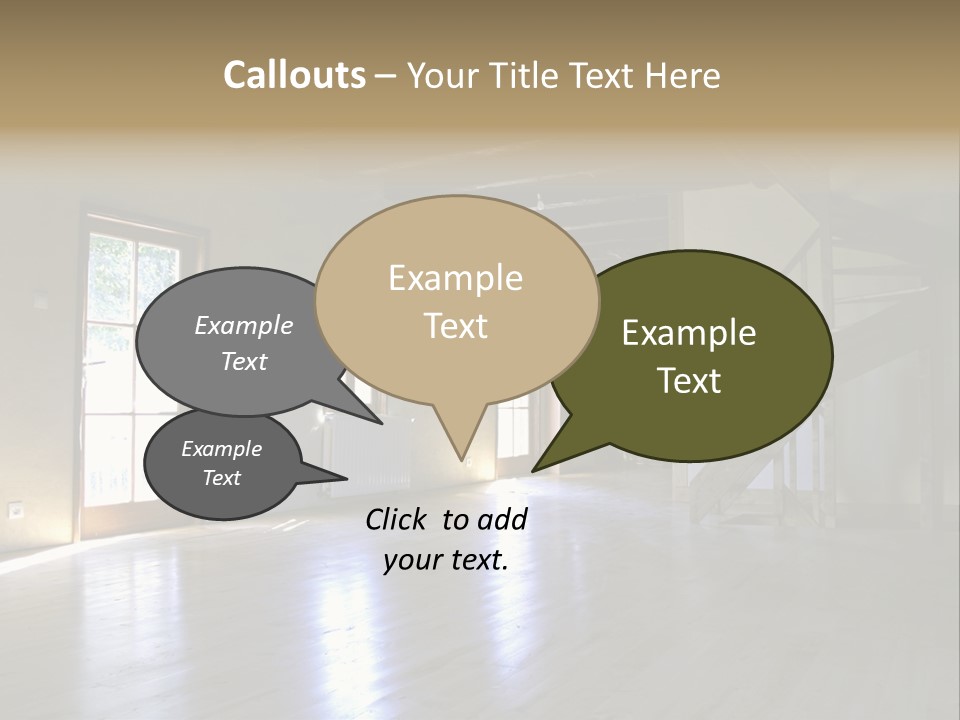 Callouts – Your Title Text Here

Example Text

Example Text

Example Text

Example Text

Click to add your text.